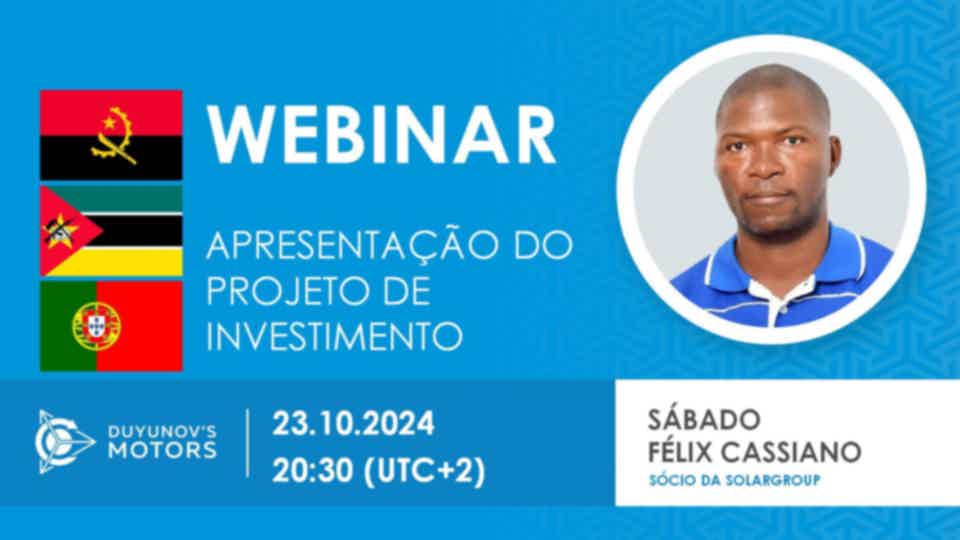 WEBINAR

APRESENTAÇÃO DO PROJETO DE INVESTIMENTO

DUYUNOV'S MOTORS

23.10.2024
20:30 (UTC+2)

SÁBADO FÉLIX CASSIANO
SÓCIO DA SOLARGROUP